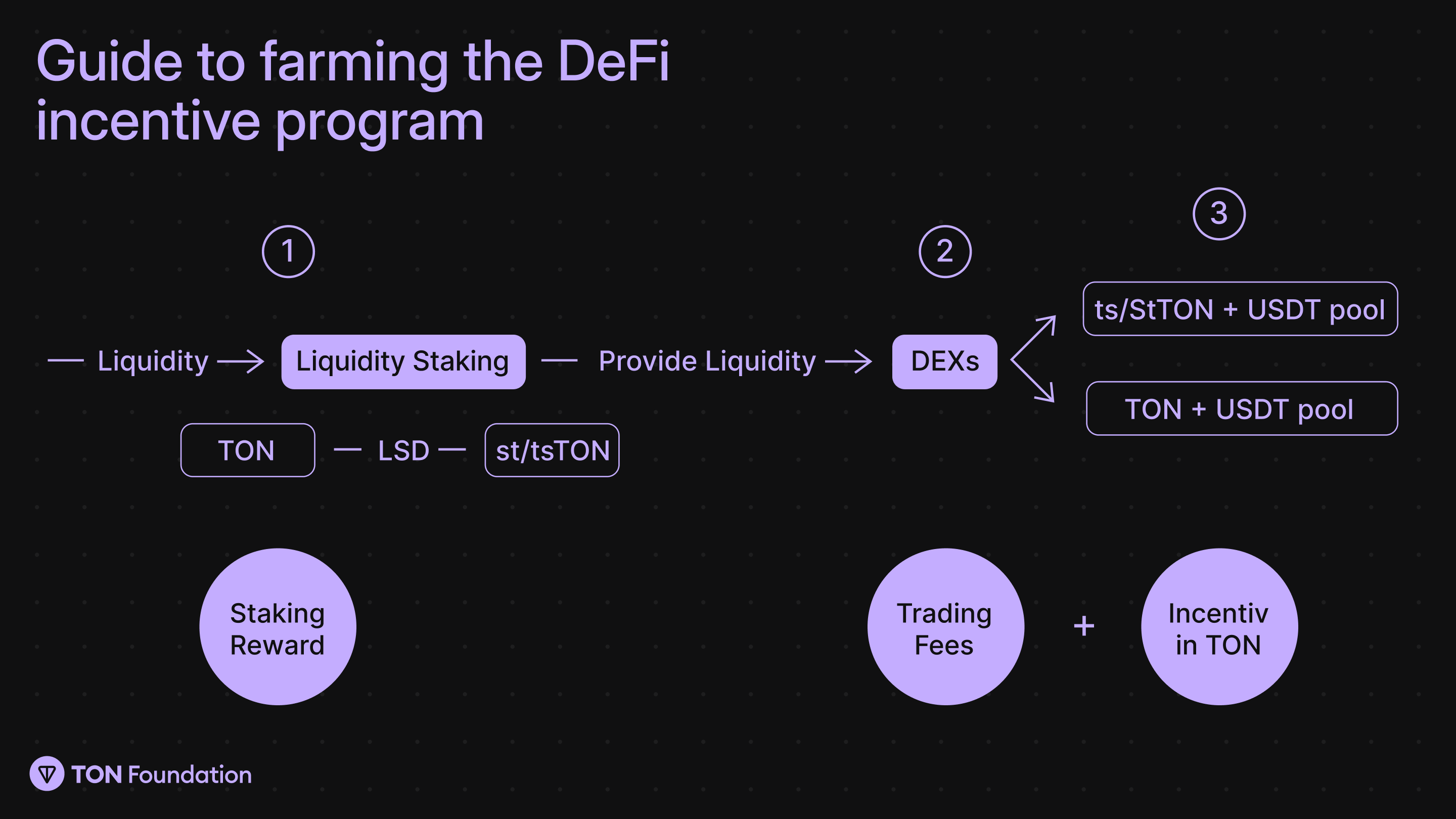 Guide to farming the DeFi incentive program

1

2

3

— Liquidity → Liquidity Staking — Provide Liquidity → DEXs

ts/StTON + USDT pool

TON + USDT pool

TON — LSD — st/tsTON

Staking Reward

Trading Fees

+

Incentiv in TON

TON Foundation